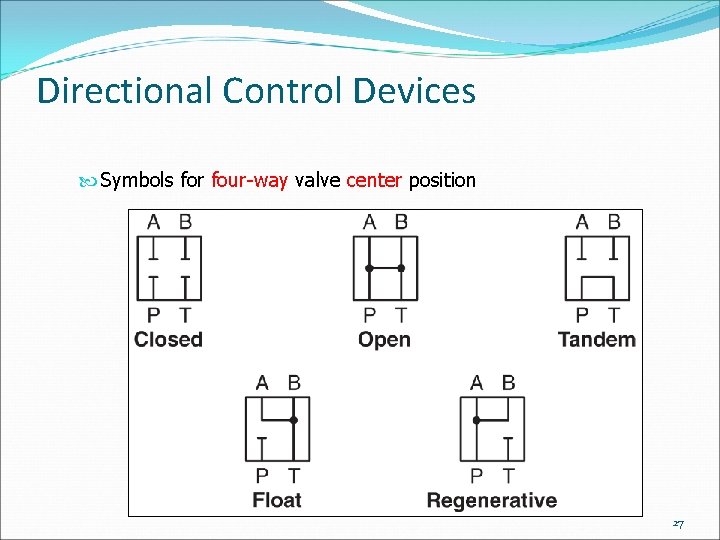 Directional Control Devices

Symbols for four-way valve center position

A B
P T
Closed

A B
P T
Open

A B
P T
Tandem

A B
P T
Float

A B
P T
Regenerative

27